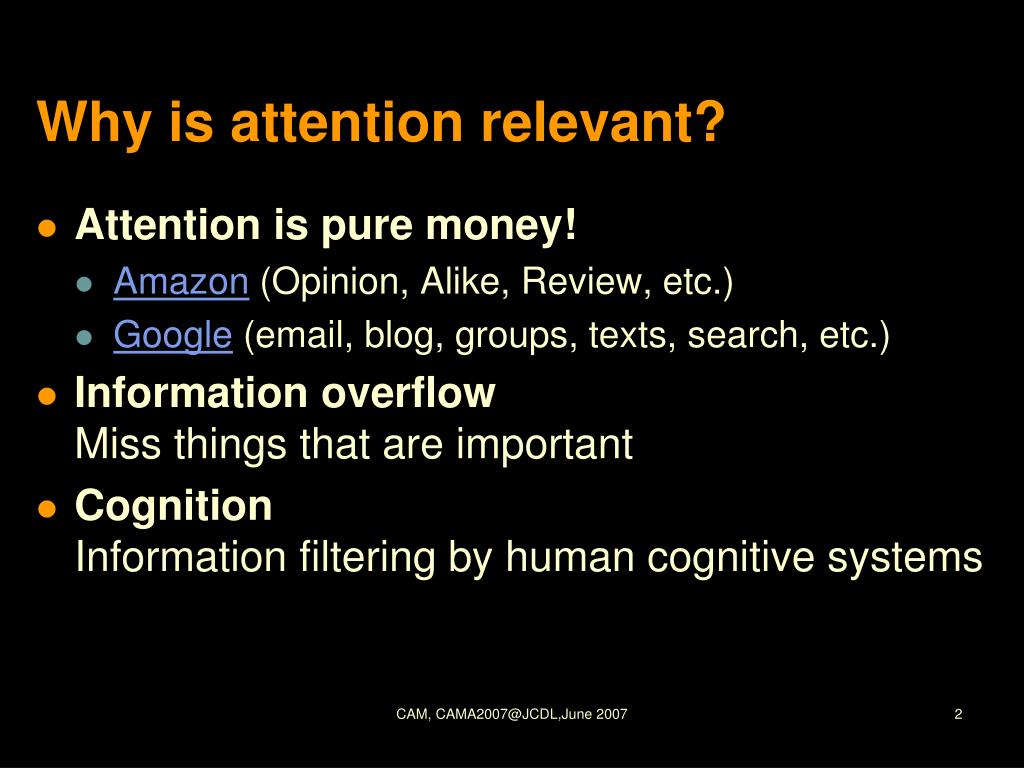 Why is attention relevant?

- Attention is pure money!
  - Amazon (Opinion, Alike, Review, etc.)
  - Google (email, blog, groups, texts, search, etc.)
- Information overflow
  Miss things that are important
- Cognition
  Information filtering by human cognitive systems

CAM, CAMA2007@JCDL,June 2007

2